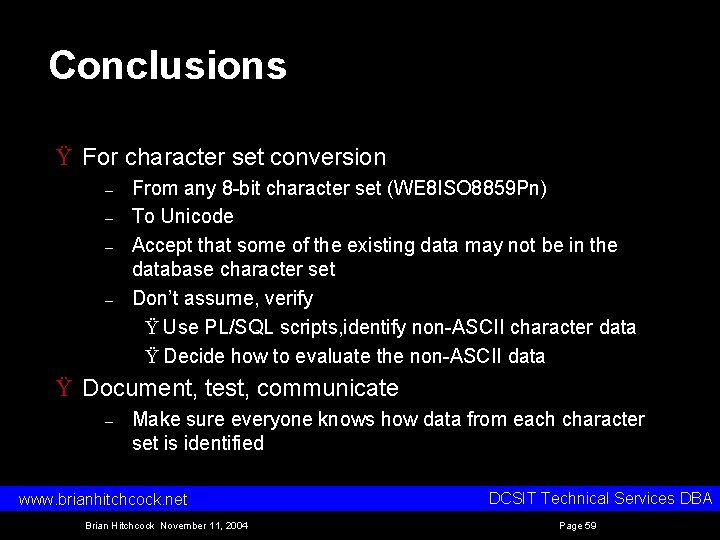 Conclusions

Ÿ For character set conversion
– From any 8-bit character set (WE8ISO8859Pn)
– To Unicode
– Accept that some of the existing data may not be in the database character set
– Don't assume, verify
Ÿ Use PL/SQL scripts,identify non-ASCII character data
Ÿ Decide how to evaluate the non-ASCII data

Ÿ Document, test, communicate
– Make sure everyone knows how data from each character set is identified

www.brianhitchcock.net

DCSIT Technical Services DBA

Brian Hitchcock November 11, 2004

Page 59